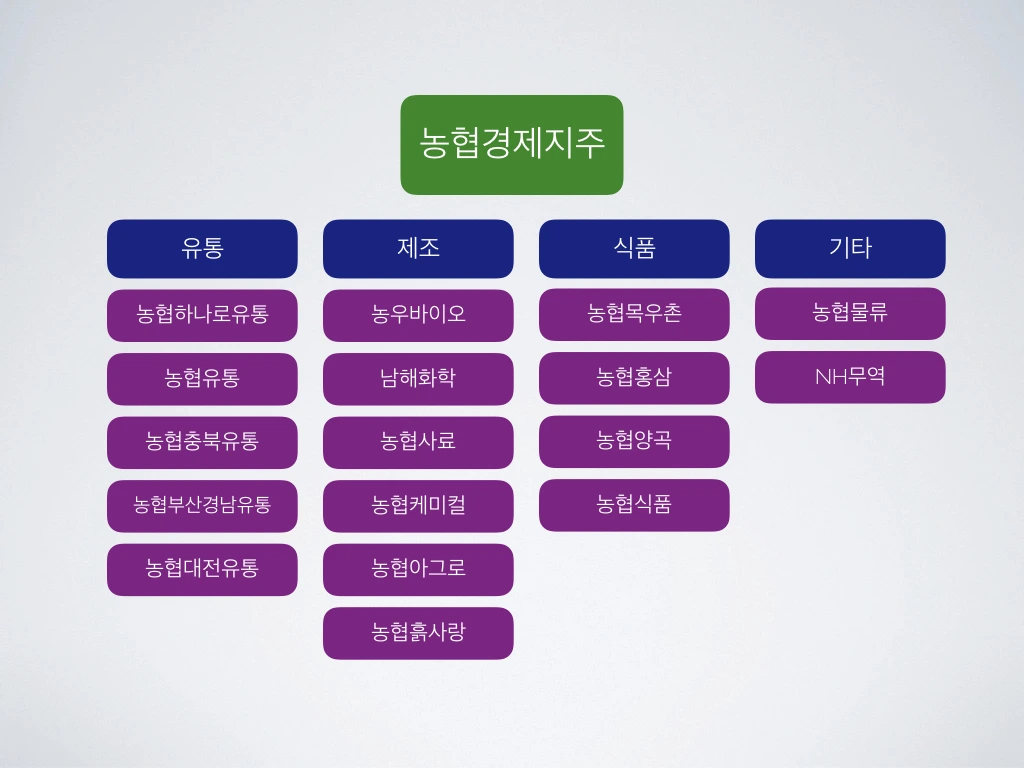 농협경제지주

유통

농협하나로유통

농협유통

농협충북유통

농협부산경남유통

농협대전유통

제조

농우바이오

남해화학

농협사료

농협케미컬

농협아그로

농협흙사랑

식품

농협목우촌

농협홍삼

농협양곡

농협식품

기타

농협물류

NH무역